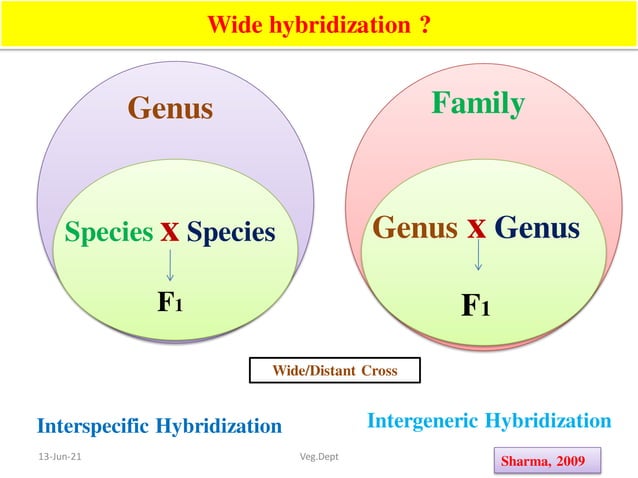 Wide hybridization ?

Genus

Species x Species

$F_1$

Family

Genus x Genus

$F_1$

Wide/Distant Cross

Interspecific Hybridization

Intergeneric Hybridization

13-Jun-21

Veg.Dept

Sharma, 2009